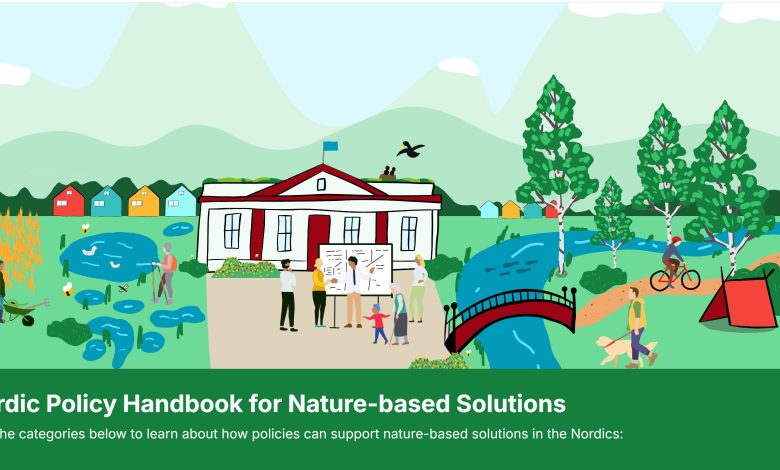 rdic Policy Handbook for Nature-based Solutions

he categories below to learn about how policies can support nature-based solutions in the Nordics: